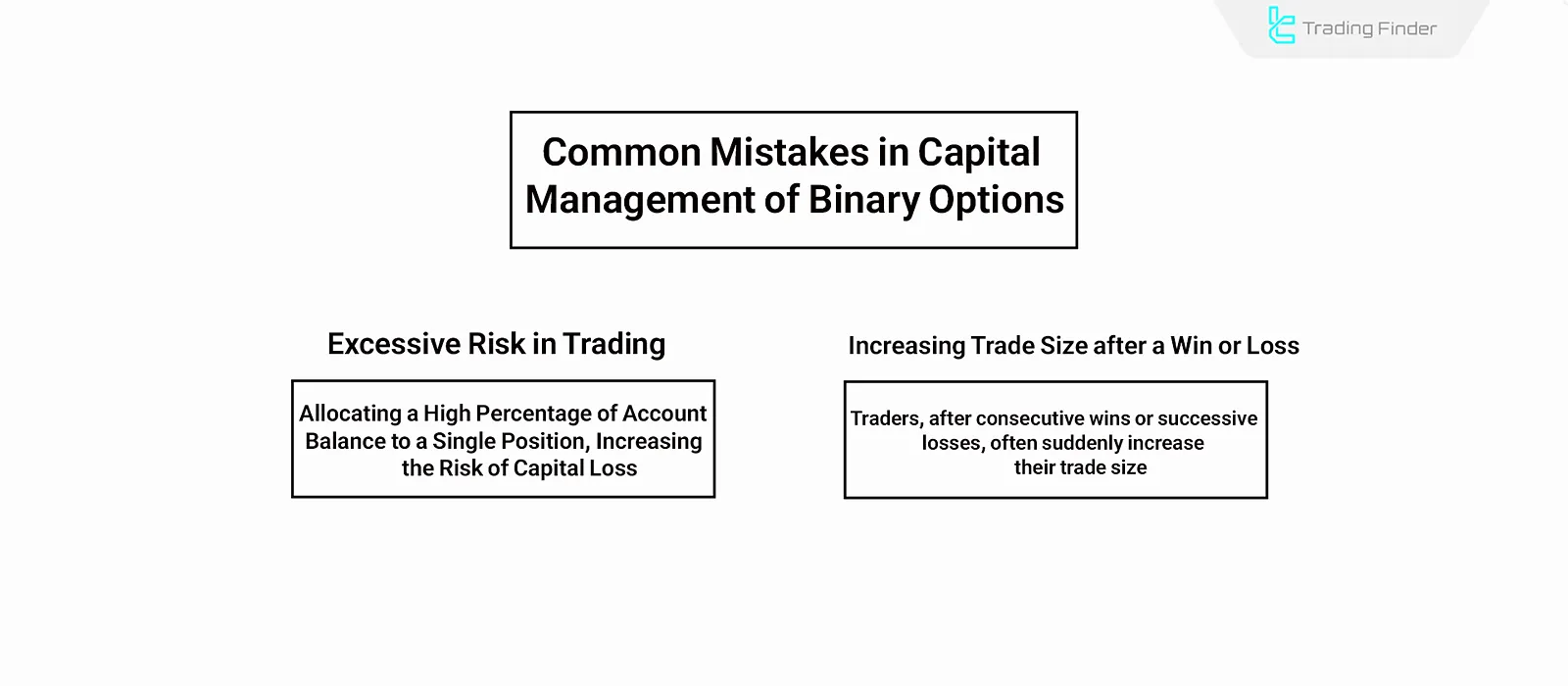 Trading Finder

Common Mistakes in Capital Management of Binary Options

Excessive Risk in Trading

Allocating a High Percentage of Account Balance to a Single Position, Increasing the Risk of Capital Loss

Increasing Trade Size after a Win or Loss

Traders, after consecutive wins or successive losses, often suddenly increase their trade size